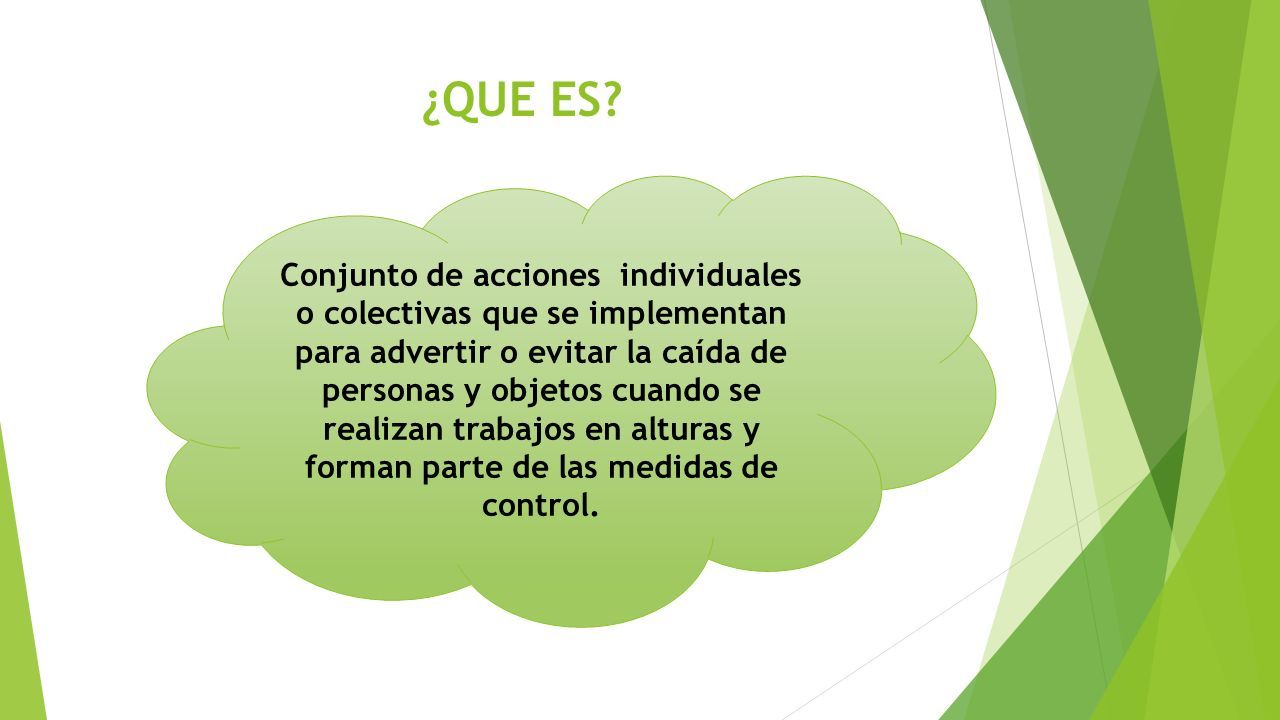 ¿QUE ES?

Conjunto de acciones individuales o colectivas que se implementan para advertir o evitar la caída de personas y objetos cuando se realizan trabajos en alturas y forman parte de las medidas de control.